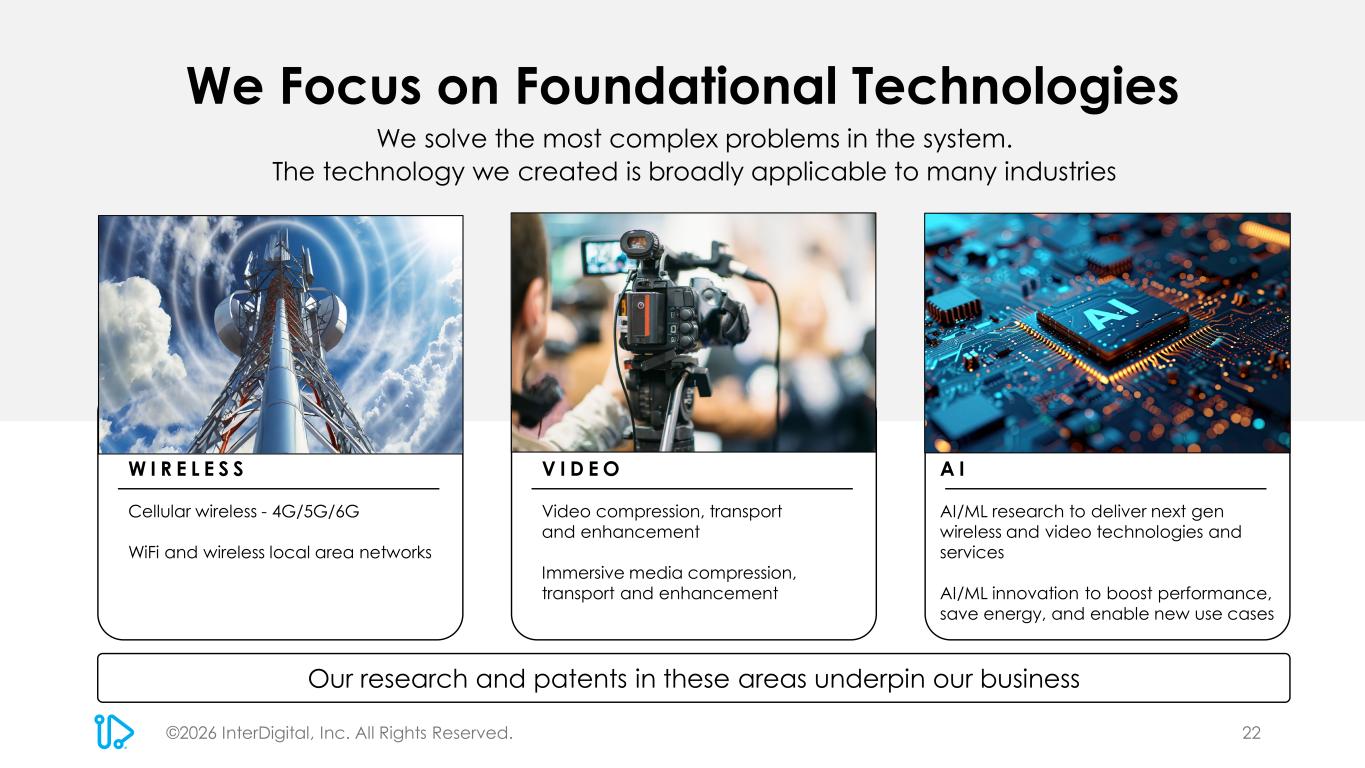 We Focus on Foundational Technologies

We solve the most complex problems in the system.
The technology we created is broadly applicable to many industries

AI

WIRELESS

Cellular wireless - 4G/5G/6G

WiFi and wireless local area networks

VIDEO

Video compression, transport and enhancement

Immersive media compression, transport and enhancement

AI

AI/ML research to deliver next gen wireless and video technologies and services

AI/ML innovation to boost performance, save energy, and enable new use cases

Our research and patents in these areas underpin our business

©2026 InterDigital, Inc. All Rights Reserved.

22